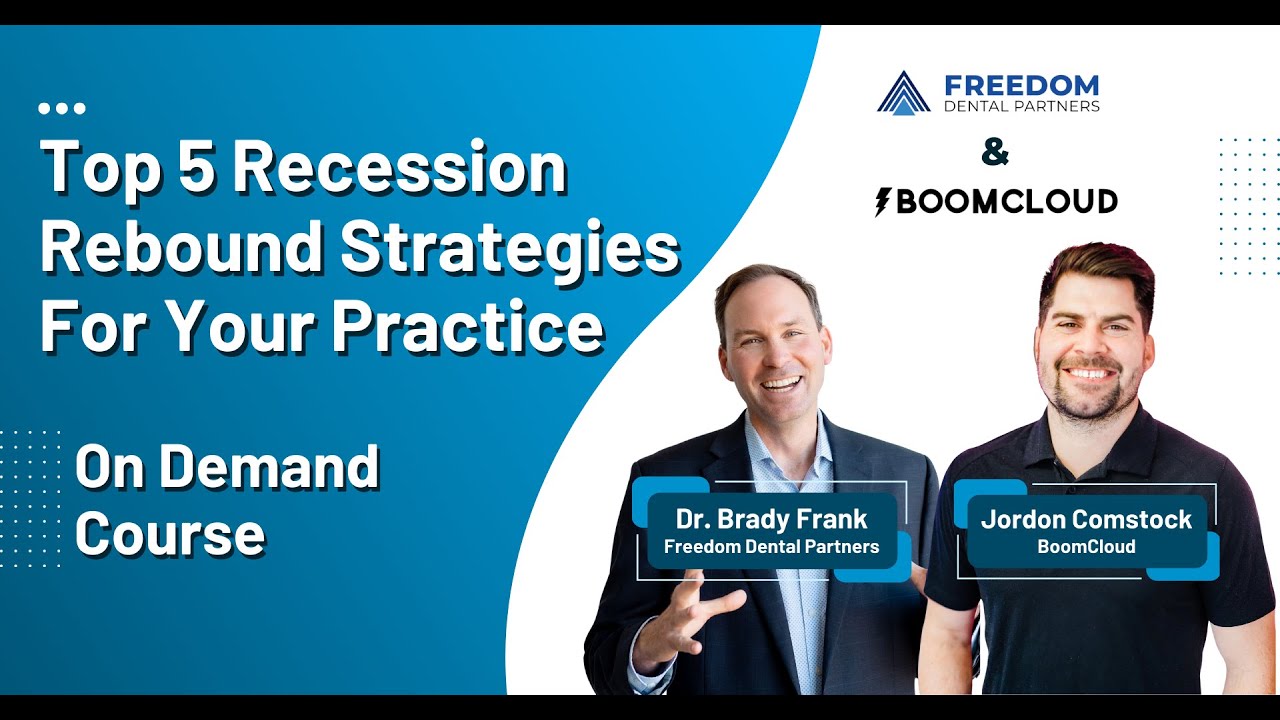 Top 5 Recession Rebound Strategies For Your Practice

On Demand Course

FREEDOM DENTAL PARTNERS

&

BOOMCLOUD

Dr. Brady Frank
Freedom Dental Partners

Jordon Comstock
BoomCloud